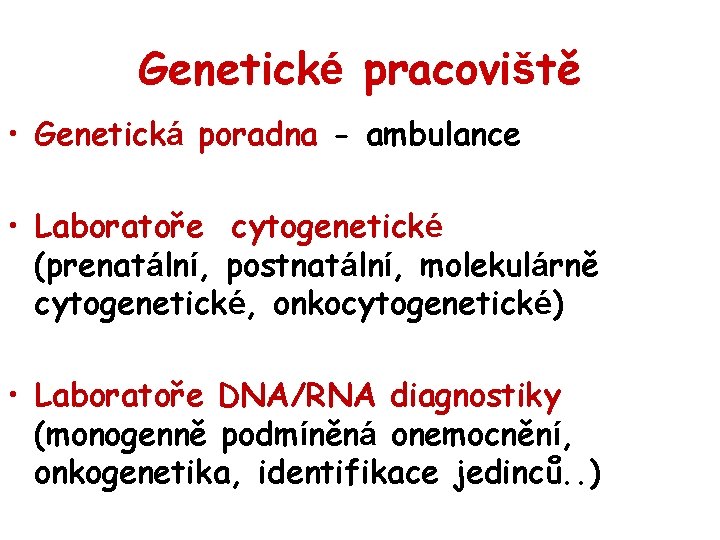 Genetické pracoviště

• Genetická poradna - ambulance

• Laboratoře cytogenetické (prenatální, postnatální, molekulárně cytogenetické, onkocytogenetické)

• Laboratoře DNA/RNA diagnostiky (monogenně podmíněná onemocnění, onkogenetika, identifikace jedinců..)